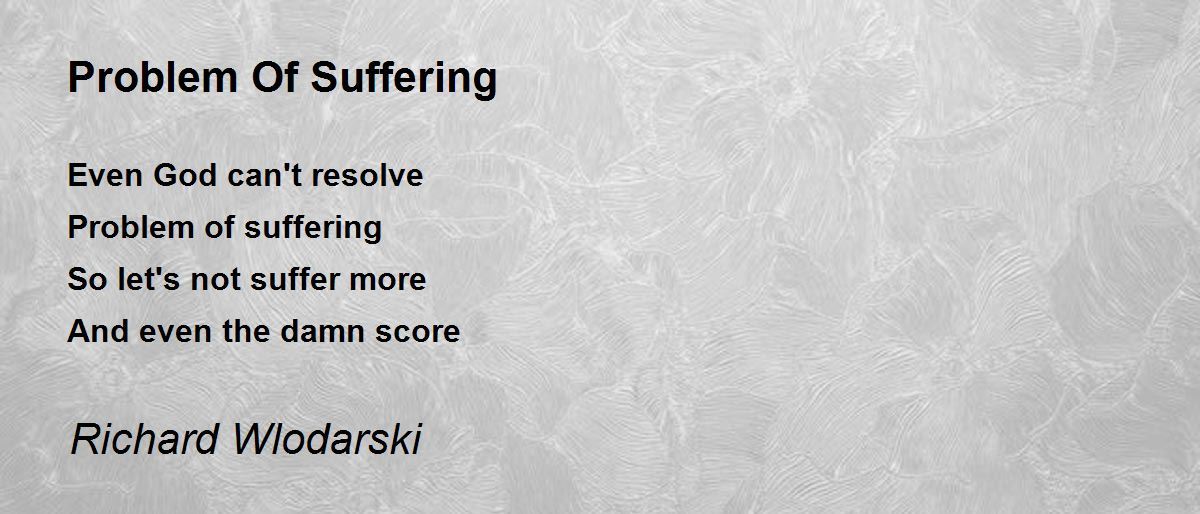 Problem Of Suffering

Even God can't resolve
Problem of suffering
So let's not suffer more
And even the damn score

Richard Wlodarski